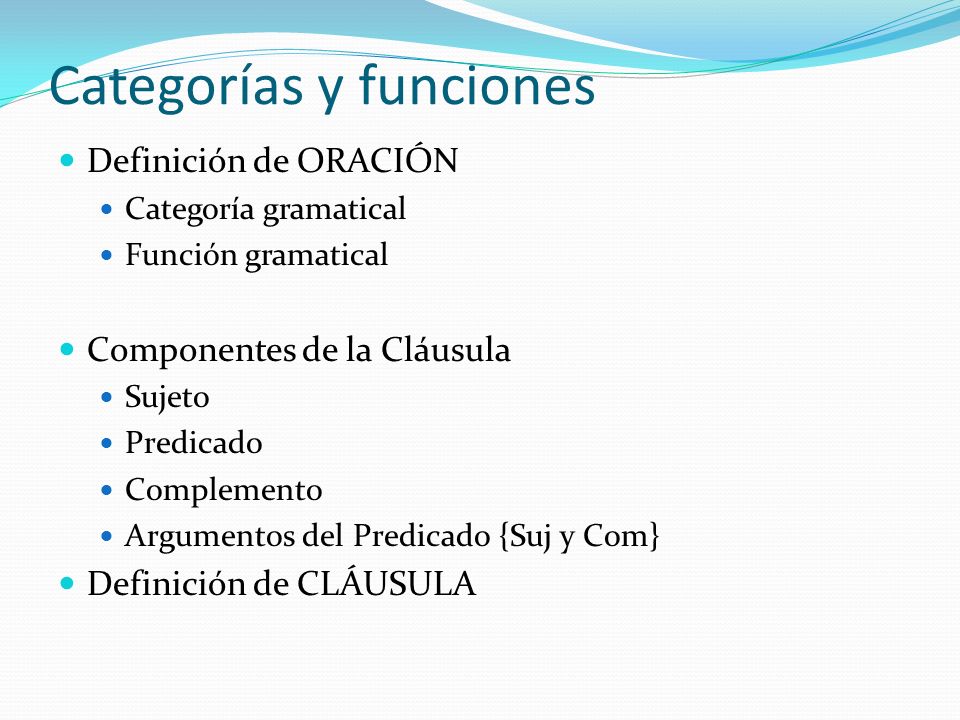 Categorías y funciones

- Definición de ORACIÓN
  - Categoría gramatical
  - Función gramatical

- Componentes de la Cláusula
  - Sujeto
  - Predicado
  - Complemento
  - Argumentos del Predicado {Suj y Com}
- Definición de CLÁUSULA